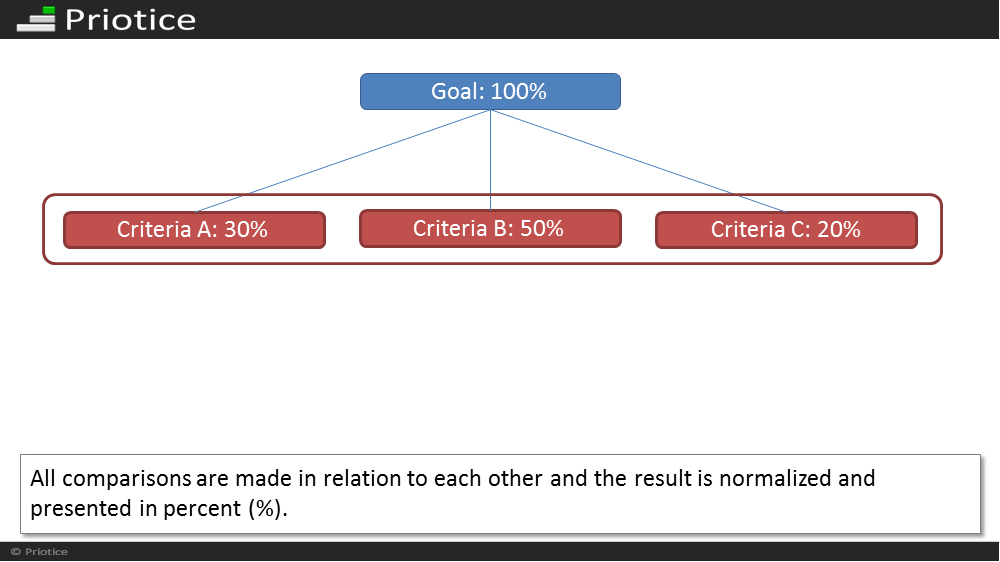 Priotice

Goal: 100%

Criteria A: 30%

Criteria B: 50%

Criteria C: 20%

All comparisons are made in relation to each other and the result is normalized and presented in percent (%).

© Priotice